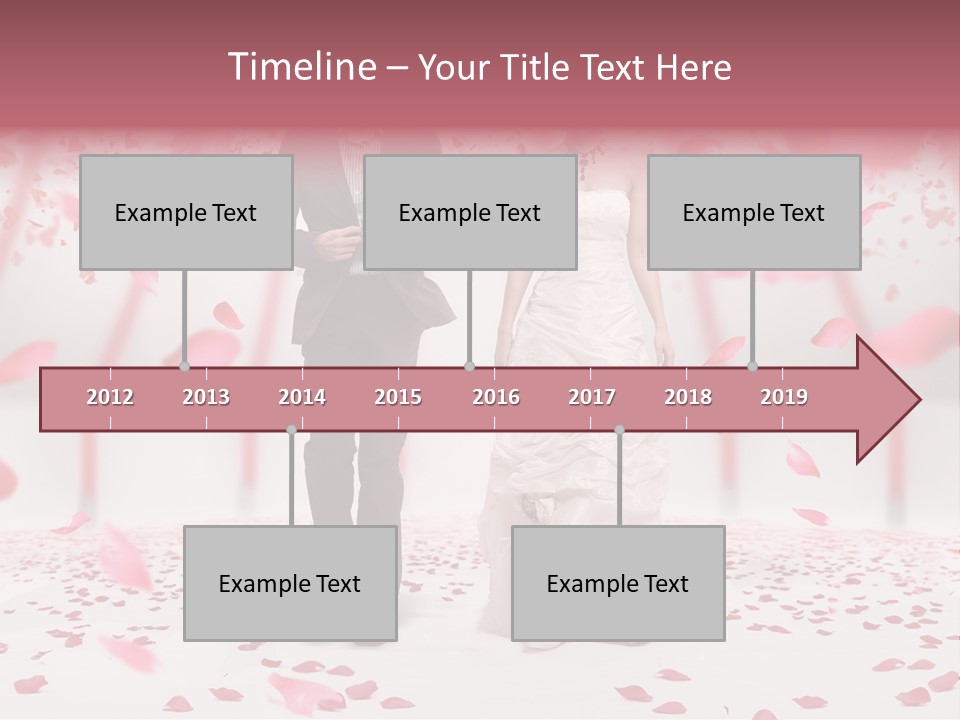 Timeline – Your Title Text Here

Example Text

Example Text

Example Text

2012 2013 2014 2015 2016 2017 2018 2019

Example Text

Example Text